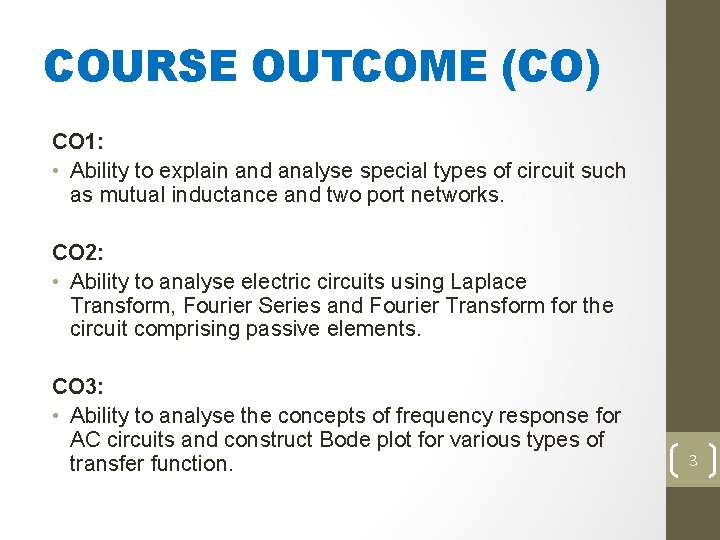 COURSE OUTCOME (CO)

CO1:
• Ability to explain and analyse special types of circuit such as mutual inductance and two port networks.

CO2:
• Ability to analyse electric circuits using Laplace Transform, Fourier Series and Fourier Transform for the circuit comprising passive elements.

CO3:
• Ability to analyse the concepts of frequency response for AC circuits and construct Bode plot for various types of transfer function.

3